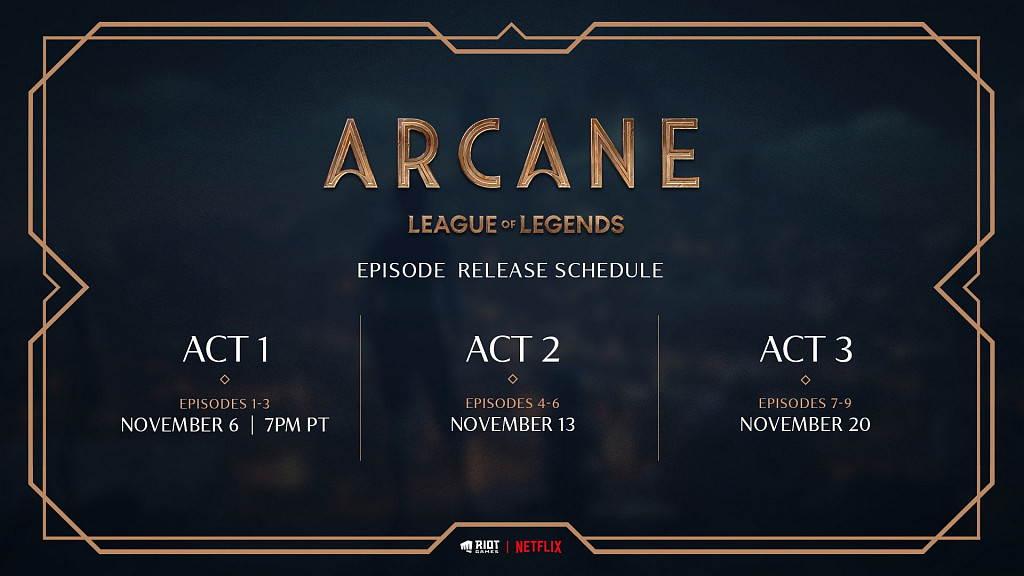 ARCANE

LEAGUE OF LEGENDS

EPISODE RELEASE SCHEDULE

ACT 1

EPISODES 1-3
NOVEMBER 6 | 7PM PT

ACT 2

EPISODES 4-6
NOVEMBER 13

ACT 3

EPISODES 7-9
NOVEMBER 20

RIOT GAMES | NETFLIX